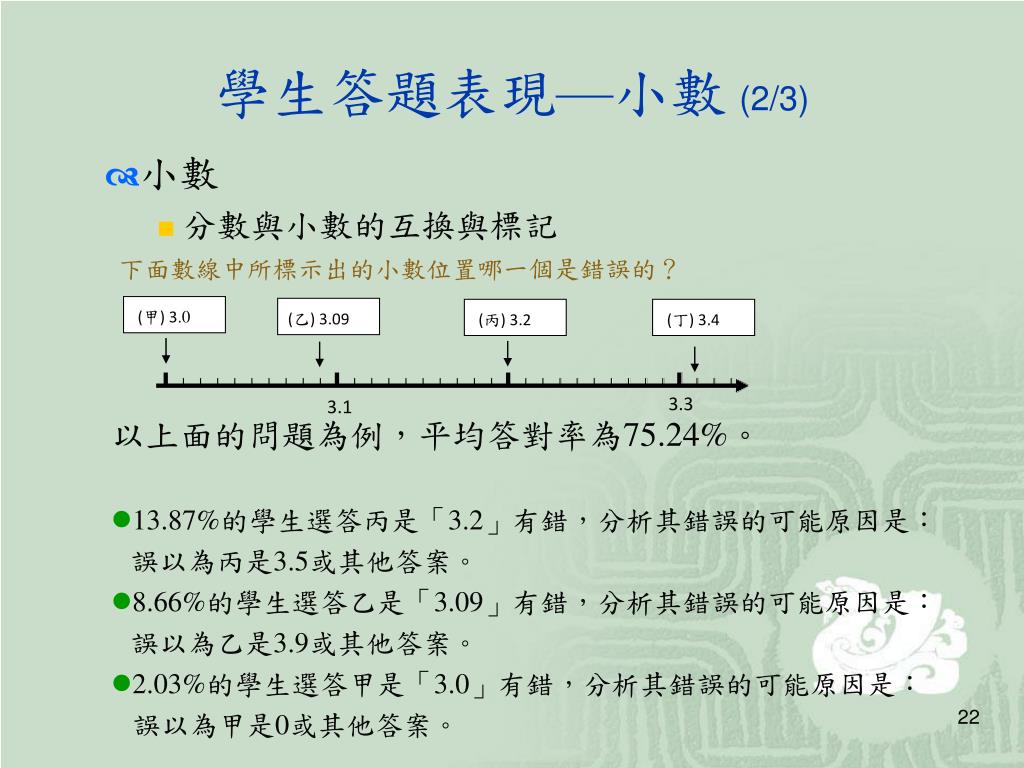 學生答題表現—小數 (2/3)

小數

分數與小數的互換與標記

下面數線中所標示出的小數位置哪一個是錯誤的？

(甲) 3.0

(乙) 3.09

(丙) 3.2

(丁) 3.4

3.1

3.3

以上面的問題為例，平均答對率為75.24%。

13.87%的學生選答丙是「3.2」有錯，分析其錯誤的可能原因是：誤以為丙是3.5或其他答案。

8.66%的學生選答乙是「3.09」有錯，分析其錯誤的可能原因是：誤以為乙是3.9或其他答案。

2.03%的學生選答甲是「3.0」有錯，分析其錯誤的可能原因是：誤以為甲是0或其他答案。

22